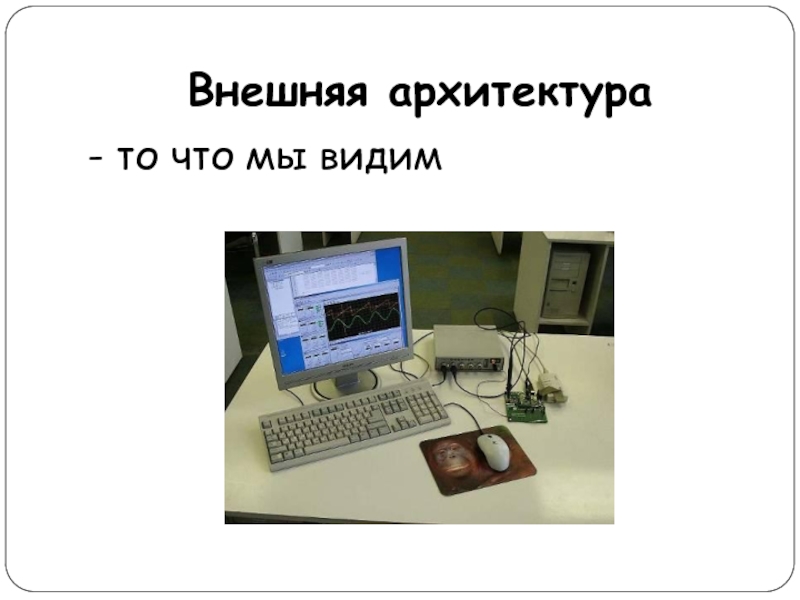 Внешняя архитектура

– то что мы видим